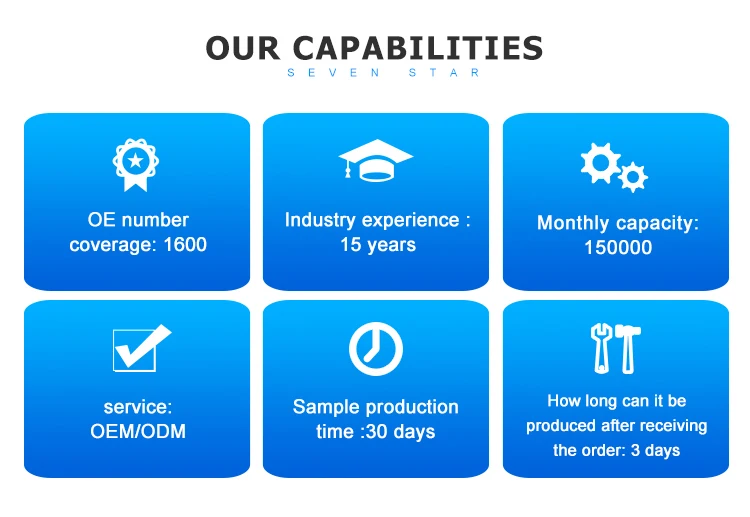 OUR CAPABILITIES
SEVEN STAR

OE number coverage: 1600

Industry experience : 15 years

Monthly capacity: 150000

service: OEM/ODM

Sample production time :30 days

How long can it be produced after receiving the order: 3 days